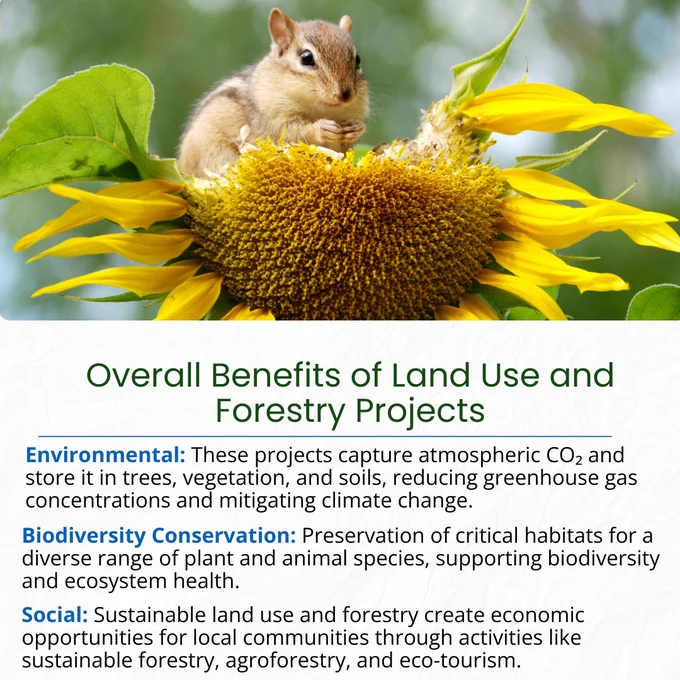 Overall Benefits of Land Use and Forestry Projects

Environmental: These projects capture atmospheric $CO_2$ and store it in trees, vegetation, and soils, reducing greenhouse gas concentrations and mitigating climate change.

Biodiversity Conservation: Preservation of critical habitats for a diverse range of plant and animal species, supporting biodiversity and ecosystem health.

Social: Sustainable land use and forestry create economic opportunities for local communities through activities like sustainable forestry, agroforestry, and eco-tourism.